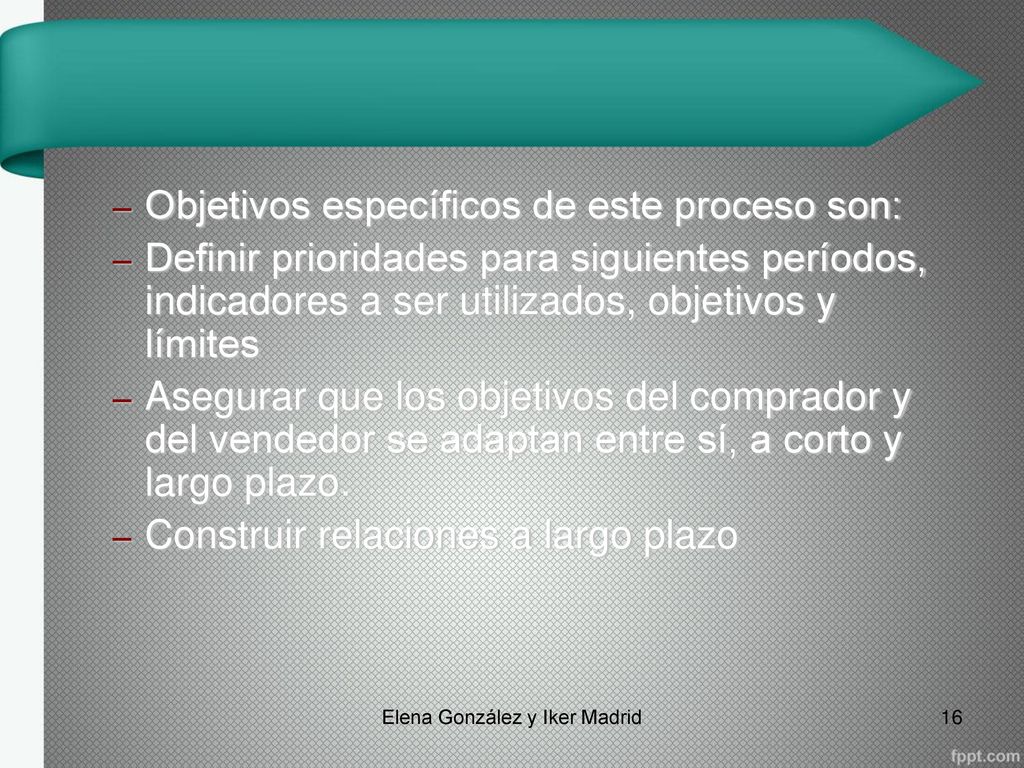 – Objetivos específicos de este proceso son:

– Definir prioridades para siguientes períodos, indicadores a ser utilizados, objetivos y límites

– Asegurar que los objetivos del comprador y del vendedor se adaptan entre sí, a corto y largo plazo.

– Construir relaciones a largo plazo

Elena González y Iker Madrid

16

fppt.com